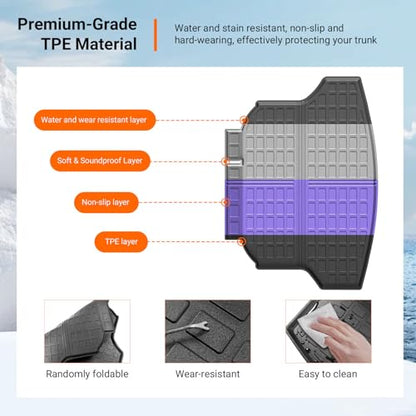 Premium-Grade TPE Material

Water and stain resistant, non-slip and hard-wearing, effectively protecting your trunk

Water and wear resistant layer

Soft & Soundproof Layer

Non-slip layer

TPE layer

Randomly foldable

Wear-resistant

Easy to clean